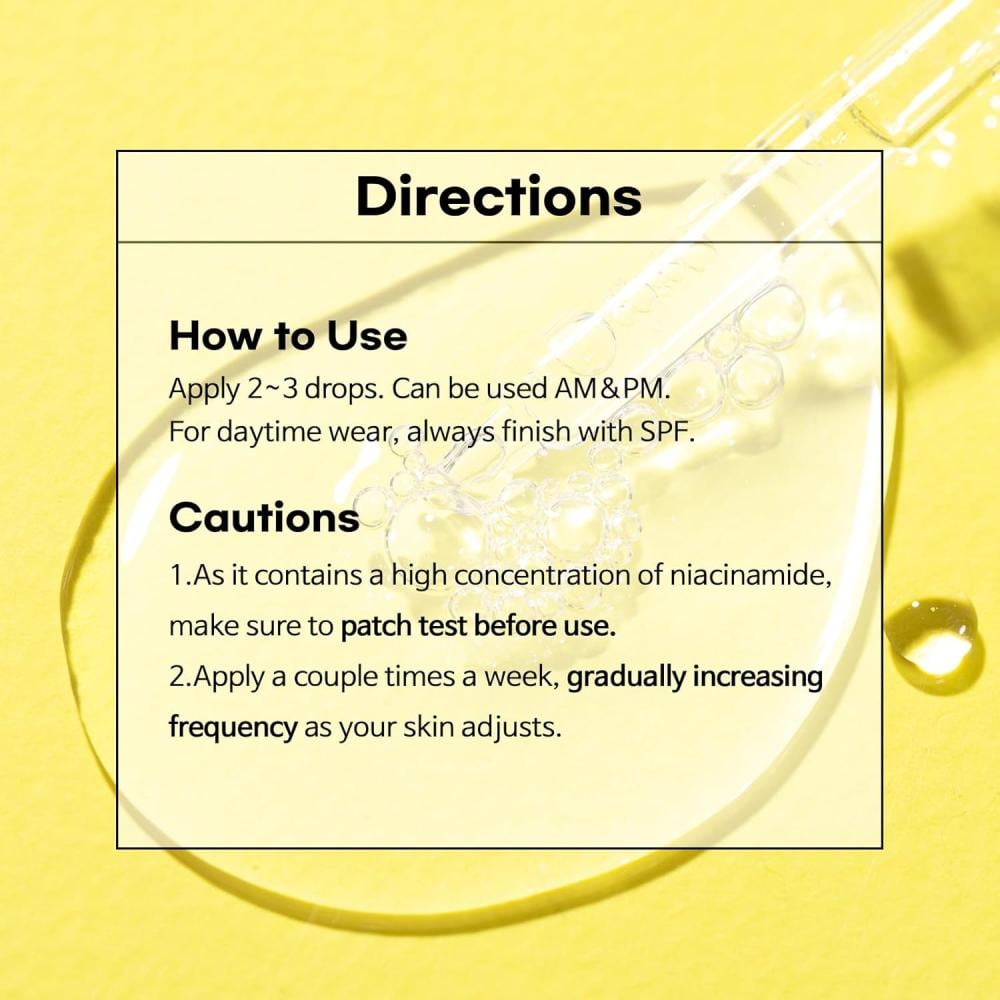 Directions

How to Use
Apply 2~3 drops. Can be used AM&PM.
For daytime wear, always finish with SPF.

Cautions
1.As it contains a high concentration of niacinamide, make sure to patch test before use.
2.Apply a couple times a week, gradually increasing frequency as your skin adjusts.